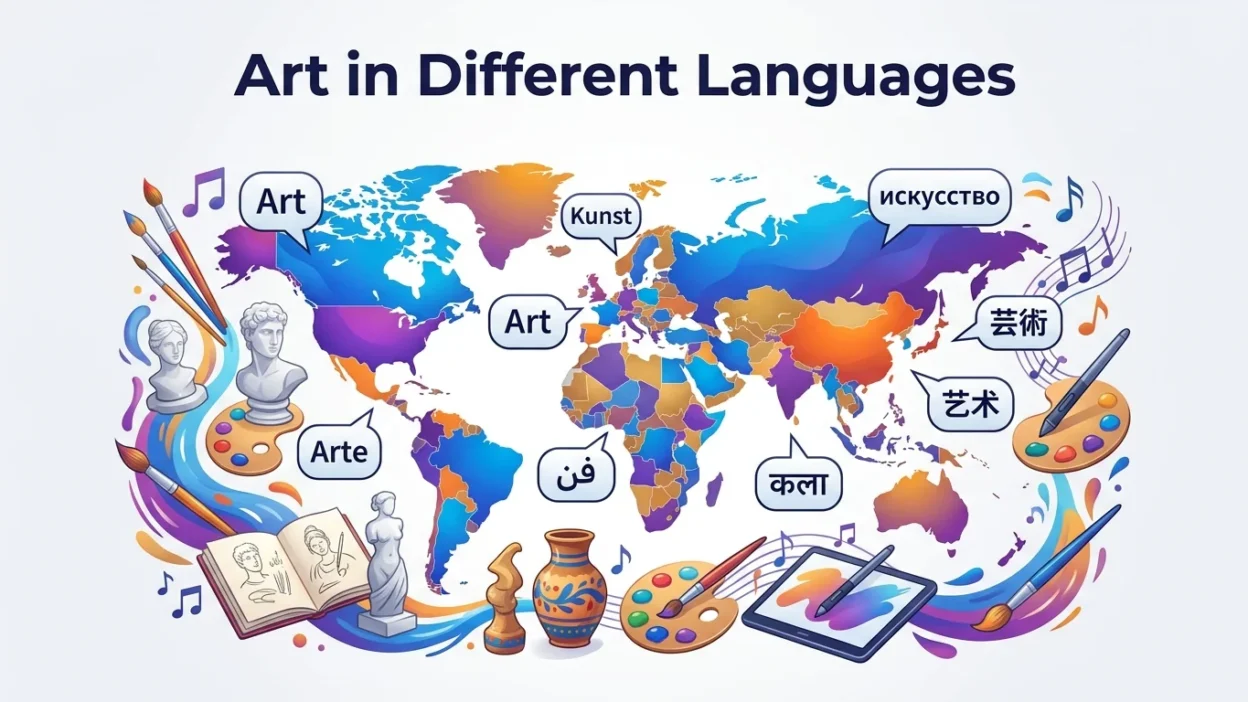 Art in Different Languages

Art

Kunst

искусство

Art

芸術

艺术

Arte

فن

कला